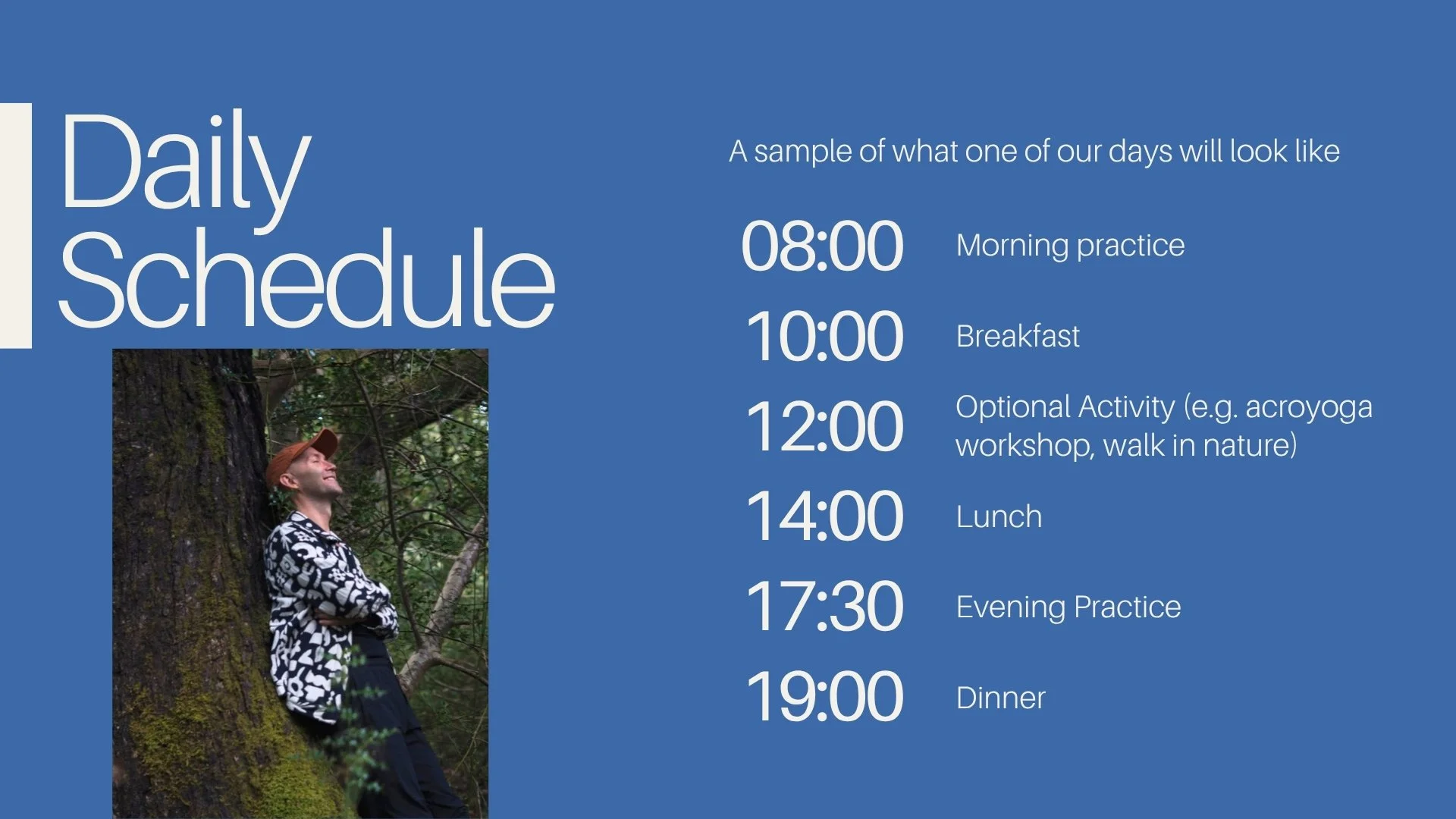 Daily Schedule

A sample of what one of our days will look like

08:00 Morning practice

10:00 Breakfast

12:00 Optional Activity (e.g. acroyoga workshop, walk in nature)

14:00 Lunch

17:30 Evening Practice

19:00 Dinner